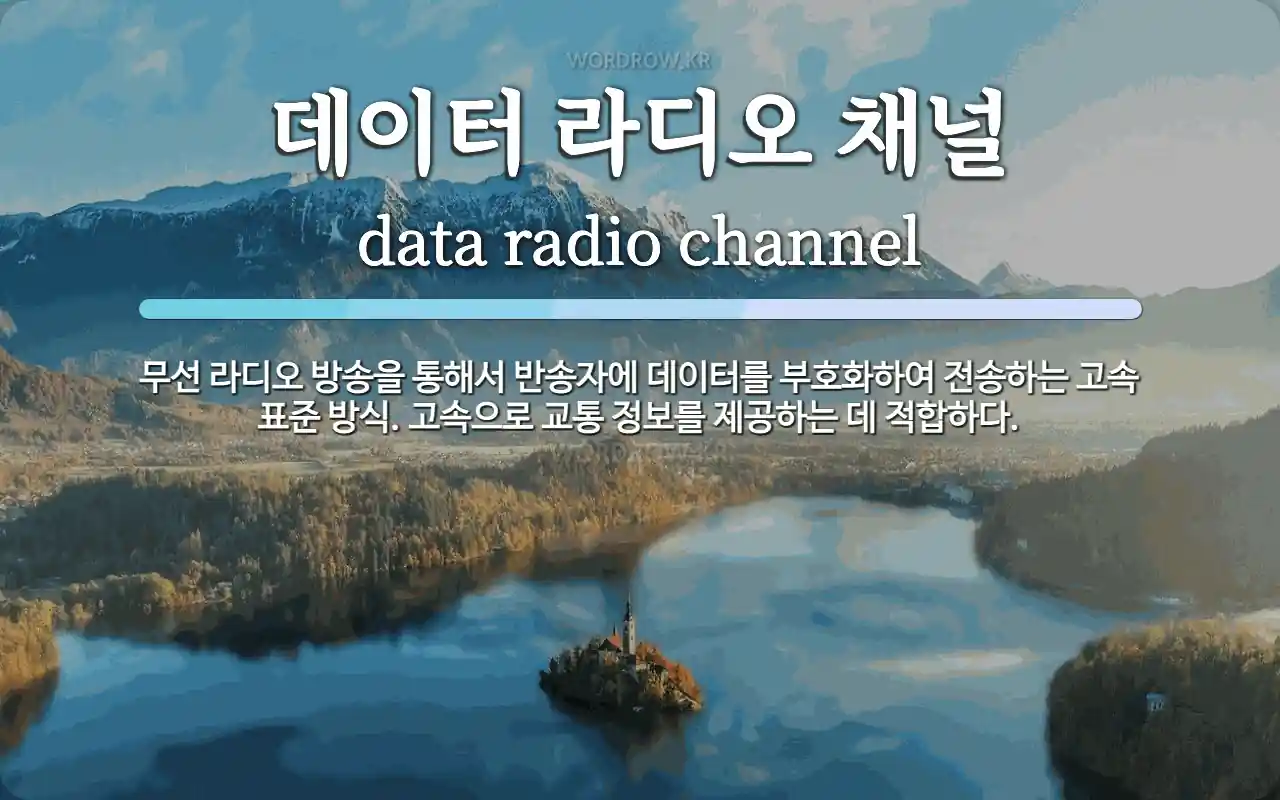 WORDROW.KR

데이터 라디오 채널

data radio channel

무선 라디오 방송을 통해서 반송자에 데이터를 부호화하여 전송하는 고속 표준 방식. 고속으로 교통 정보를 제공하는 데 적합하다.